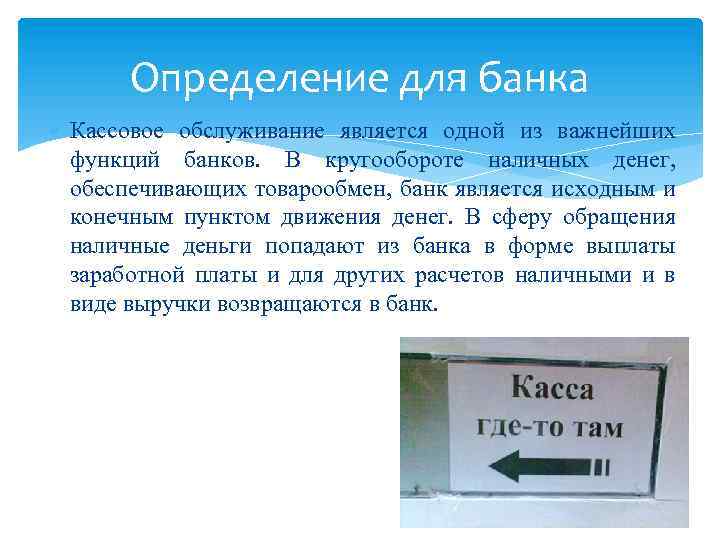 Определение для банка

Кассовое обслуживание является одной из важнейших функций банков. В кругообороте наличных денег, обеспечивающих товарообмен, банк является исходным и конечным пунктом движения денег. В сферу обращения наличные деньги попадают из банка в форме выплаты заработной платы и для других расчетов наличными и в виде выручки возвращаются в банк.

Касса где-то там